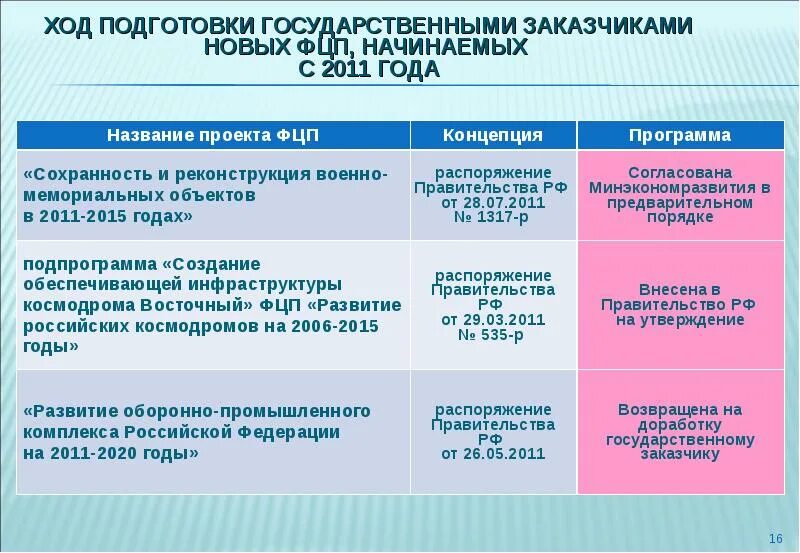 ХОД ПОДГОТОВКИ ГОСУДАРСТВЕННЫМИ ЗАКАЗЧИКАМИ НОВЫХ ФЦП, НАЧИНАЕМЫХ С 2011 ГОДА

| Название проекта ФЦП | Концепция | Программа |
|---|---|---|
| «Сохранность и реконструкция военно-мемориальных объектов в 2011-2015 годах» | распоряжение Правительства РФ от 28.07.2011 № 1317-р | Согласована Минэкономразвития в предварительном порядке |
| подпрограмма «Создание обеспечивающей инфраструктуры космодрома Восточный» ФЦП «Развитие российских космодромов на 2006-2015 годы» | распоряжение Правительства РФ от 29.03.2011 № 535-р | Внесена в Правительство РФ на утверждение |
| «Развитие оборонно-промышленного комплекса Российской Федерации на 2011-2020 годы» | распоряжение Правительства РФ от 26.05.2011 | Возвращена на доработку государственному заказчику |

16